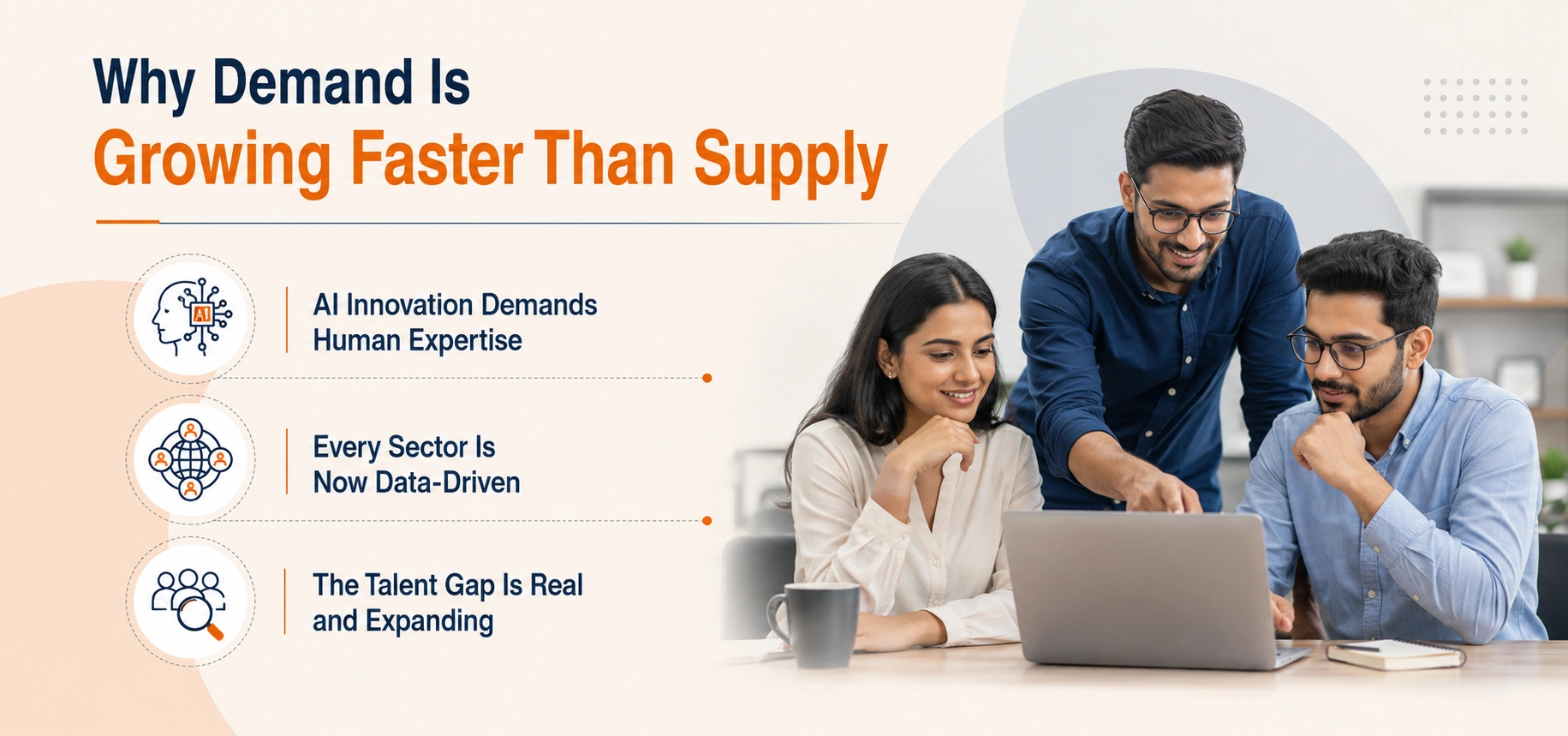 Why Demand Is
Growing Faster Than Supply

AI

AI Innovation Demands Human Expertise

Every Sector Is Now Data-Driven

The Talent Gap Is Real and Expanding